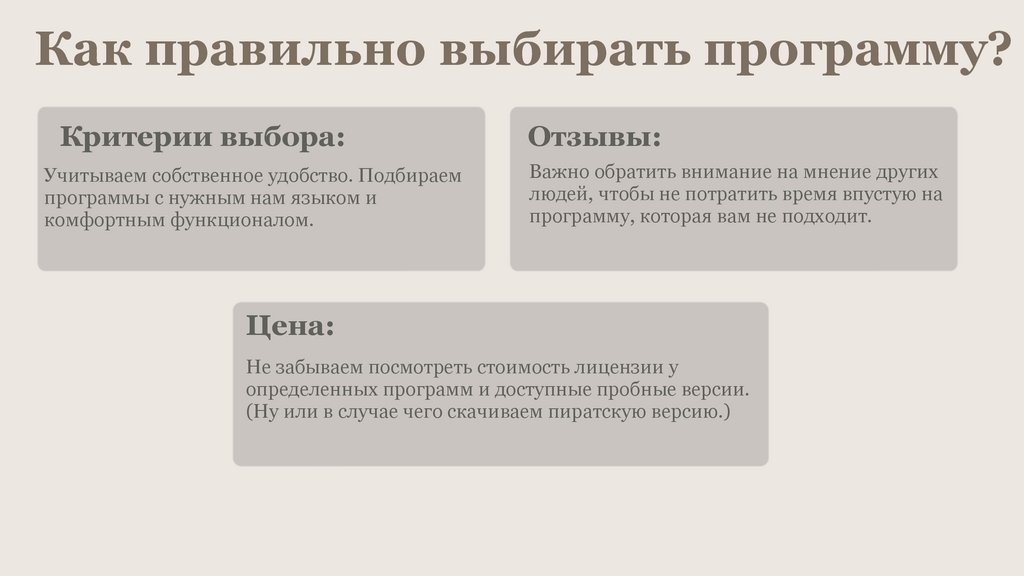 Как правильно выбирать программу?

Критерии выбора:

Учитываем собственное удобство. Подбираем программы с нужным нам языком и комфортным функционалом.

Отзывы:

Важно обратить внимание на мнение других людей, чтобы не потратить время впустую на программу, которая вам не подходит.

Цена:

Не забываем посмотреть стоимость лицензии у определенных программ и доступные пробные версии. (Ну или в случае чего скачиваем пиратскую версию.)